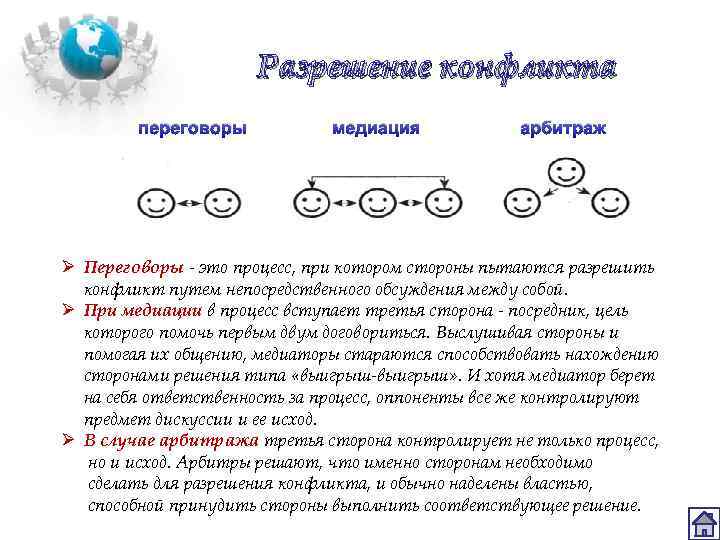 Разрешение конфликта

переговоры

медиация

арбитраж

➢ Переговоры - это процесс, при котором стороны пытаются разрешить конфликт путем непосредственного обсуждения между собой.

➢ При медиации в процесс вступает третья сторона - посредник, цель которого помочь первым двум договориться. Выслушивая стороны и помогая их общению, медиаторы стараются способствовать нахождению сторонами решения типа «выигрыш-выигрыш». И хотя медиатор берет на себя ответственность за процесс, оппоненты все же контролируют предмет дискуссии и ее исход.

➢ В случае арбитража третья сторона контролирует не только процесс, но и исход. Арбитры решают, что именно сторонам необходимо сделать для разрешения конфликта, и обычно наделены властью, способной принудить стороны выполнить соответствующее решение.